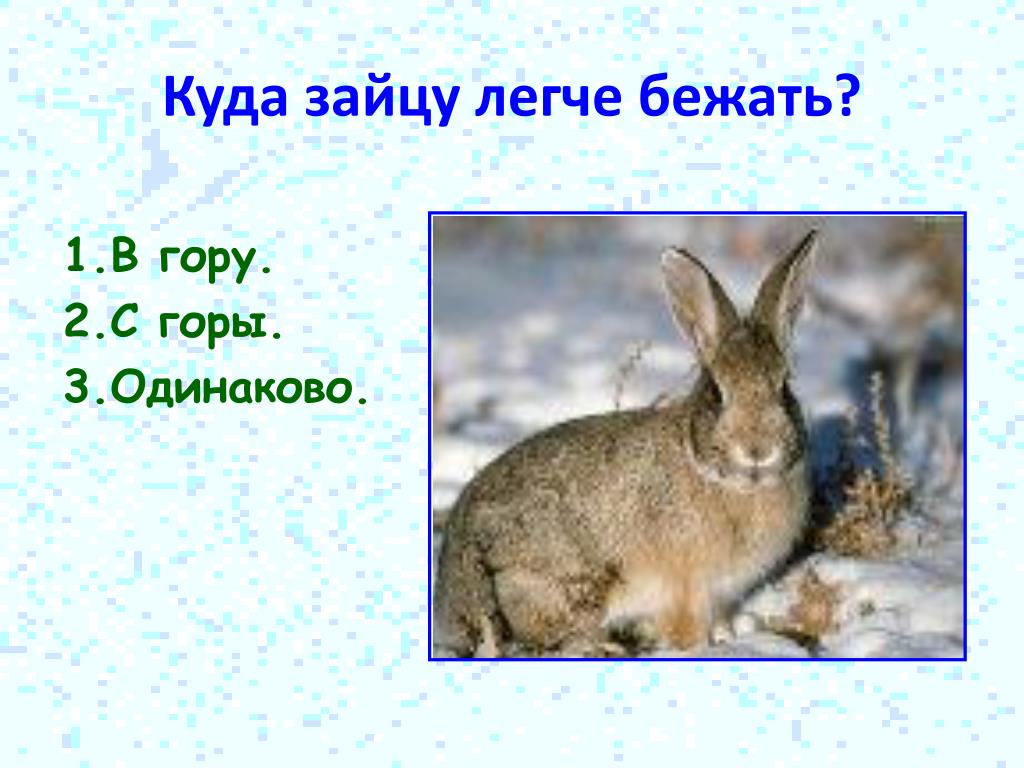 Куда зайцу легче бежать?

1.В гору.
2.С горы.
3.Одинаково.